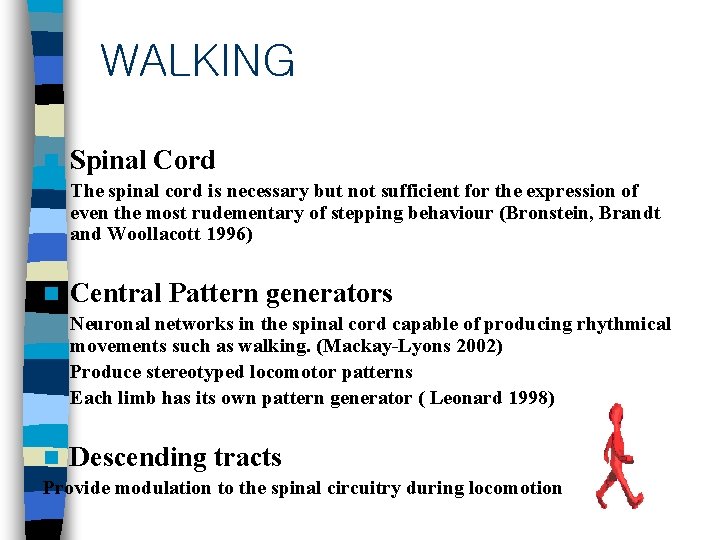 WALKING

Spinal Cord

The spinal cord is necessary but not sufficient for the expression of even the most rudementary of stepping behaviour (Bronstein, Brandt and Woollacott 1996)

Central Pattern generators

Neuronal networks in the spinal cord capable of producing rhythmical movements such as walking. (Mackay-Lyons 2002)

Produce stereotyped locomotor patterns

Each limb has its own pattern generator ( Leonard 1998)

Descending tracts

Provide modulation to the spinal circuitry during locomotion